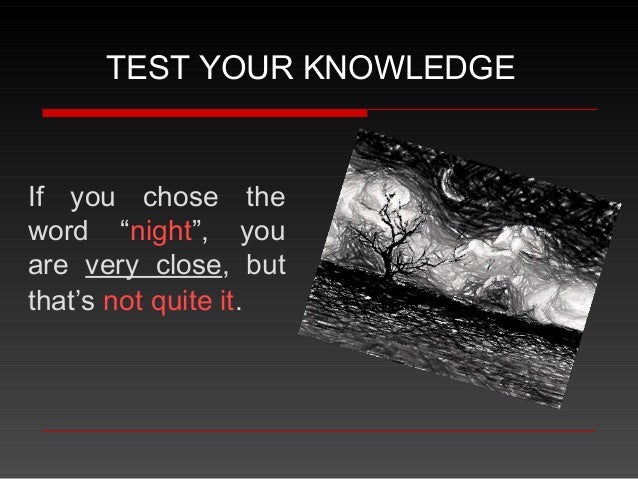 TEST YOUR KNOWLEDGE

If you chose the word “night”, you are very close, but that’s not quite it.